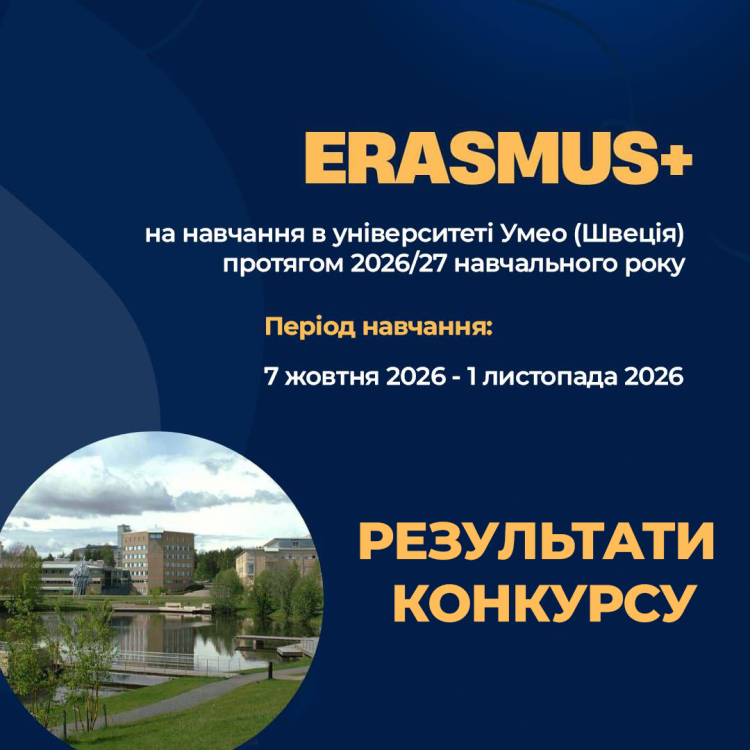 ERASMUS+

на навчання в університеті Умео (Швеція) протягом 2026/27 навчального року

Період навчання:

7 жовтня 2026 - 1 листопада 2026

РЕЗУЛЬТАТИ КОНКУРСУ